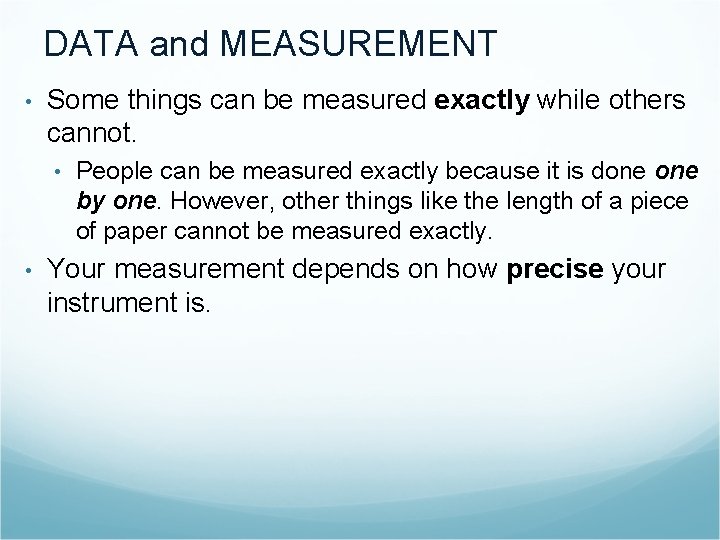 DATA and MEASUREMENT

• Some things can be measured exactly while others cannot.

• People can be measured exactly because it is done one by one. However, other things like the length of a piece of paper cannot be measured exactly.

• Your measurement depends on how precise your instrument is.